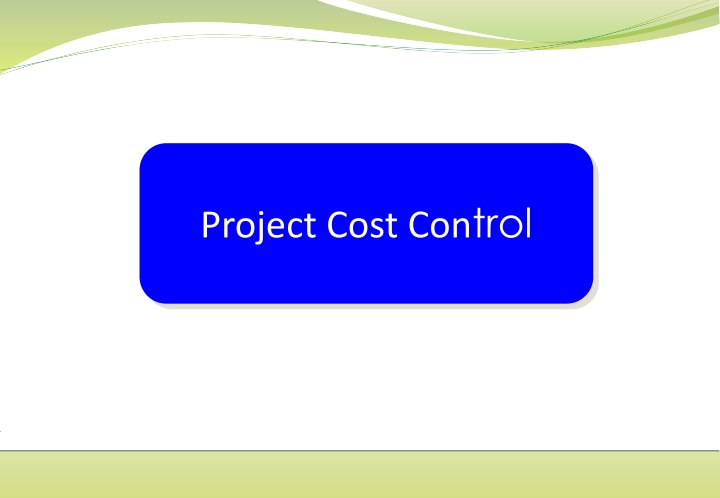 Project Cost Control